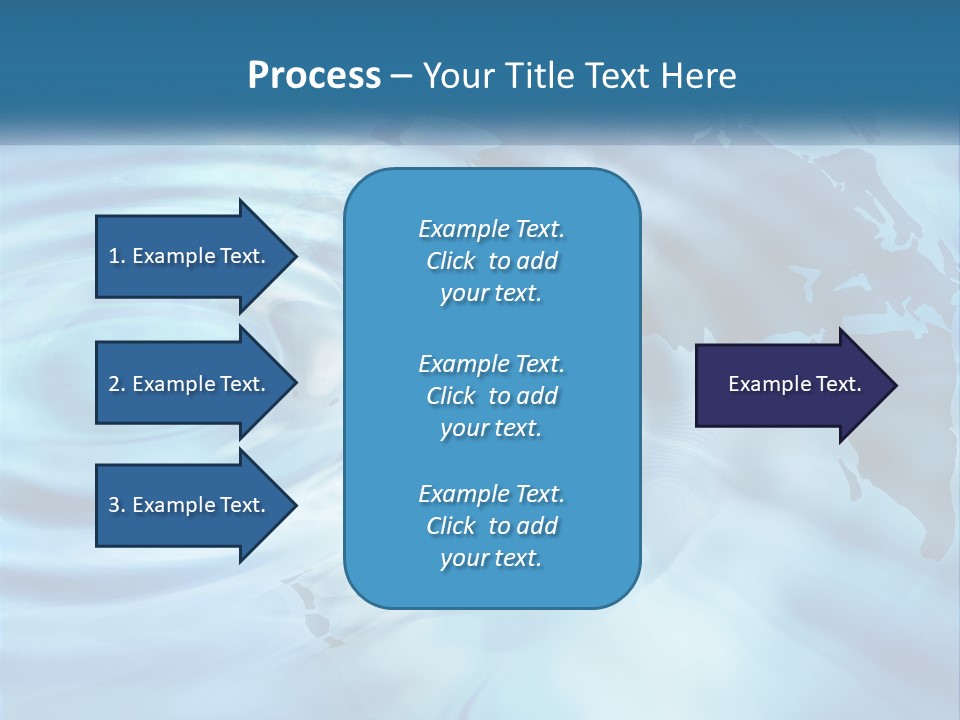 Process – Your Title Text Here

1. Example Text.

2. Example Text.

3. Example Text.

Example Text. Click to add your text.

Example Text. Click to add your text.

Example Text. Click to add your text.

Example Text.